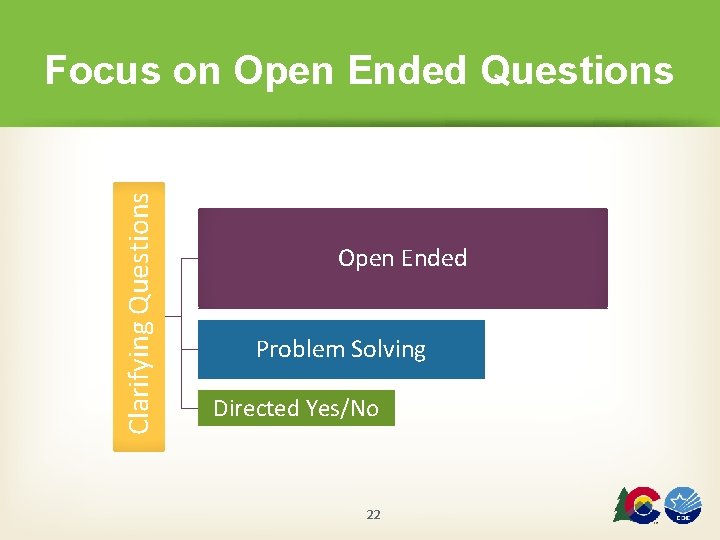 Focus on Open Ended Questions

Clarifying Questions

Open Ended

Problem Solving

Directed Yes/No

22

CDE